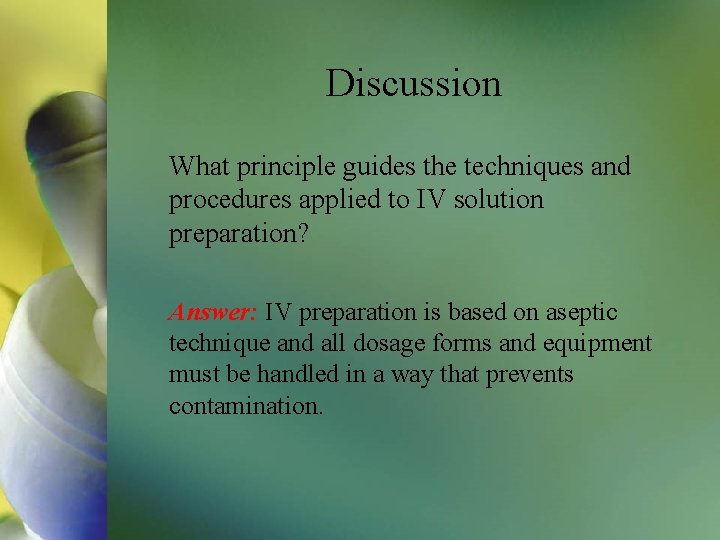 Discussion

What principle guides the techniques and procedures applied to IV solution preparation?

Answer: IV preparation is based on aseptic technique and all dosage forms and equipment must be handled in a way that prevents contamination.